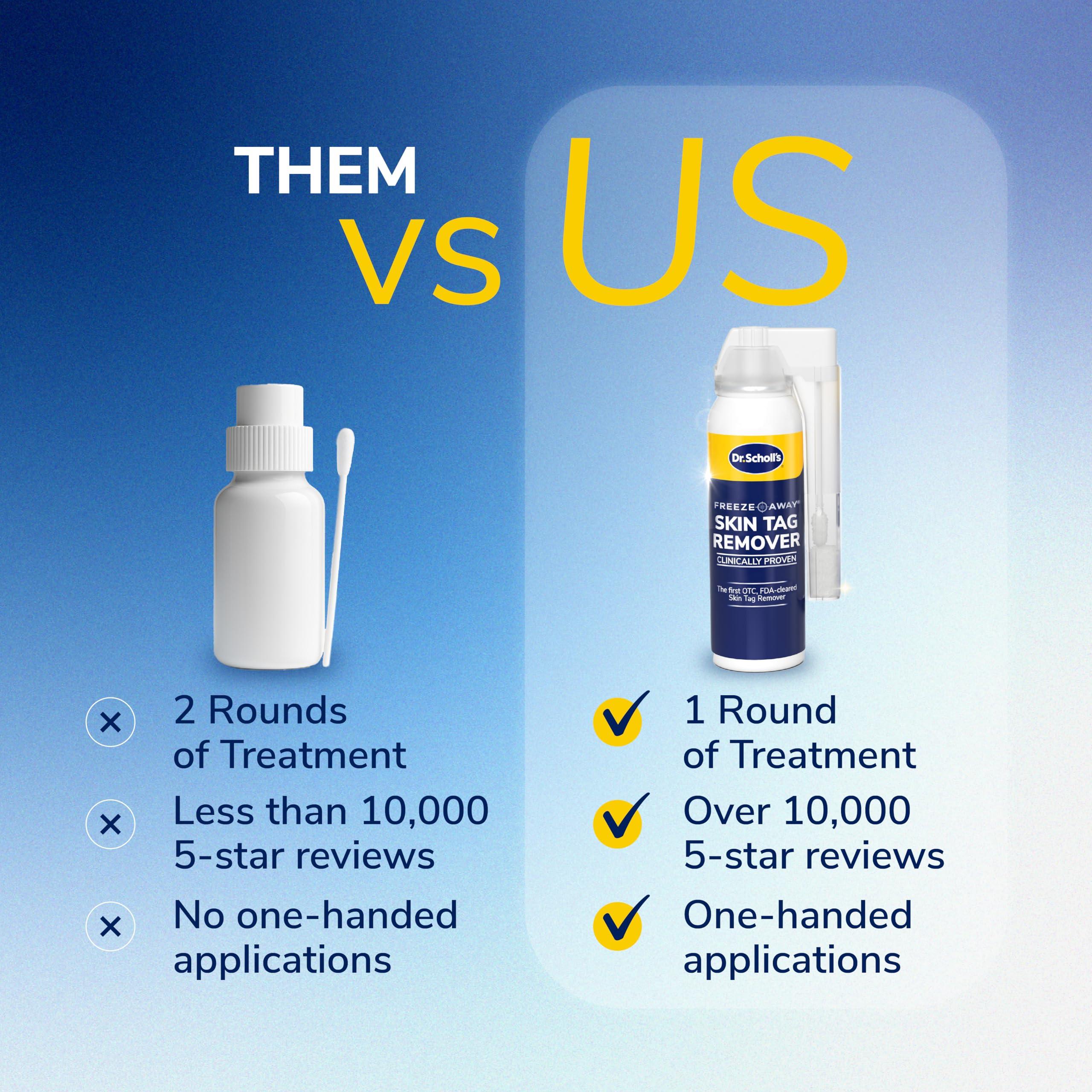 THEM VS US

Dr.Scholl's
FREEZE AWAY®
SKIN TAG REMOVER
CLINICALLY PROVEN
The first OTC, FDA-cleared Skin Tag Remover

2 Rounds of Treatment

Less than 10,000 5-star reviews

No one-handed applications

1 Round of Treatment

Over 10,000 5-star reviews

One-handed applications